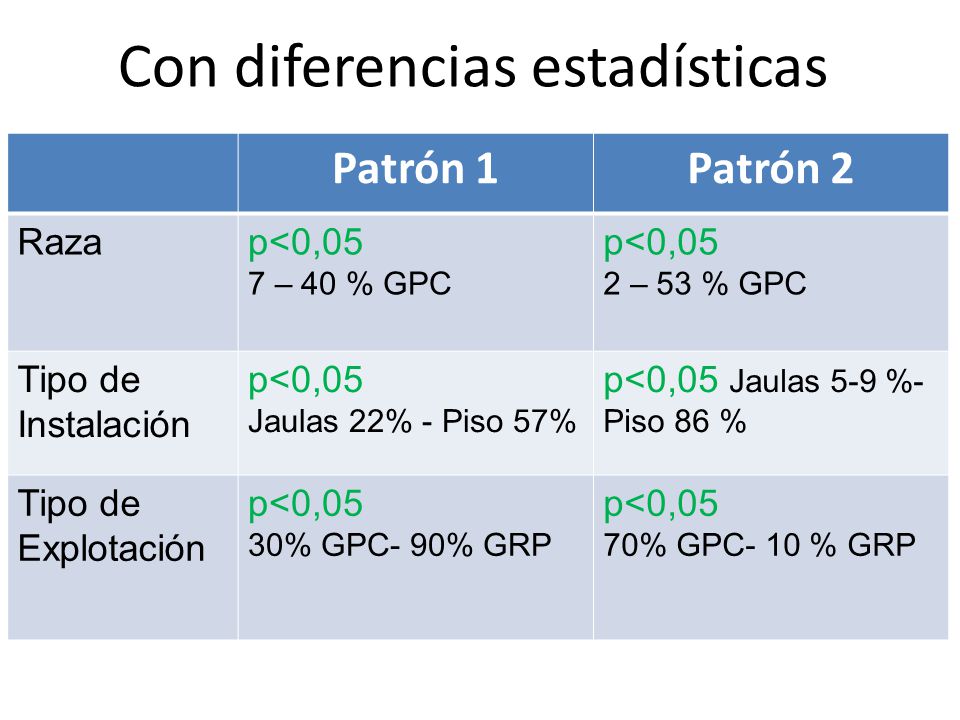 Con diferencias estadísticas

| | Patrón 1 | Patrón 2 |
|---|---|---|
| Raza | p<0,05 7 – 40 % GPC | p<0,05 2 – 53 % GPC |
| Tipo de Instalación | p<0,05 Jaulas 22% - Piso 57% | p<0,05 Jaulas 5-9 %- Piso 86 % |
| Tipo de Explotación | p<0,05 30% GPC- 90% GRP | p<0,05 70% GPC- 10 % GRP |